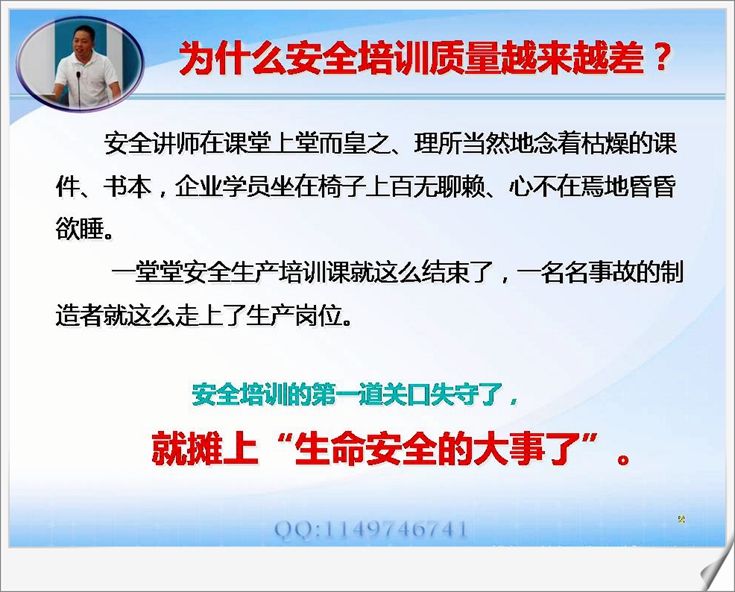 为什么安全培训质量越来越差？

安全讲师在课堂上堂而皇之、理所当然地念着枯燥的课件、书本，企业学员坐在椅子上百无聊赖、心不在焉地昏昏欲睡。

一堂堂安全生产培训课就这么结束了，一名名事故的制造者就这么走上了生产岗位。

安全培训的第一道关口失守了，

就摊上“生命安全的大事了”。

QQ:1149746741